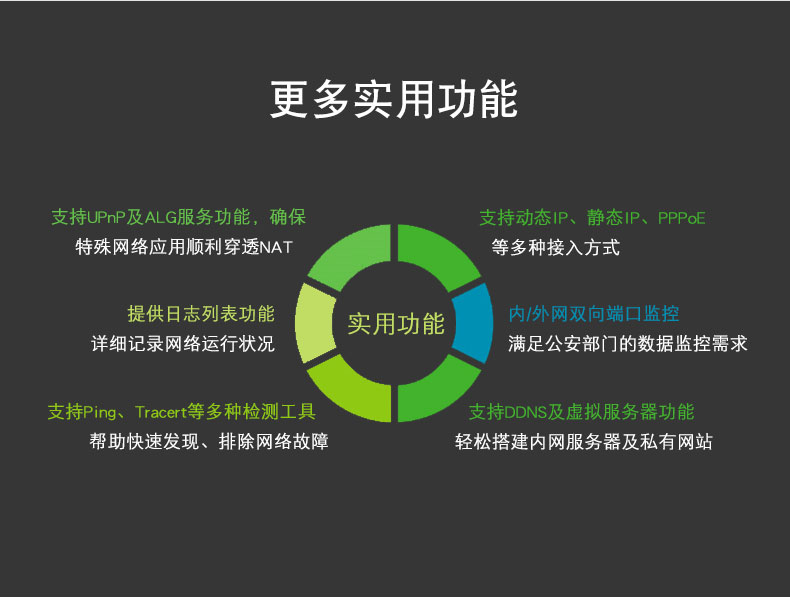 更多实用功能

支持UPnP及ALG服务功能，确保
特殊网络应用顺利穿透NAT

提供日志列表功能
详细记录网络运行状况

支持Ping、Tracert等多种检测工具
帮助快速发现、排除网络故障

实用功能

支持动态IP、静态IP、PPPoE
等多种接入方式

内/外网双向端口监控
满足公安部门的数据监控需求

支持DDNS及虚拟服务器功能
轻松搭建内网服务器及私有网站